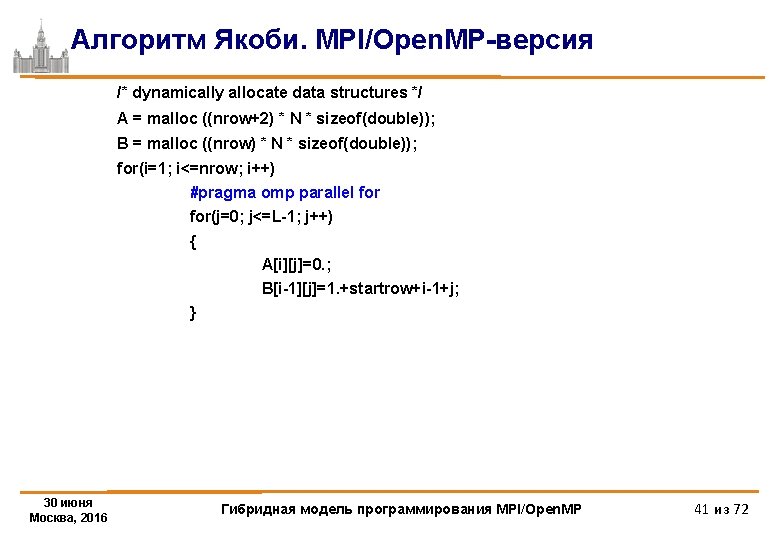 Алгоритм Якоби. MPI/OpenMP-версия

/* dynamically allocate data structures */
A = malloc ((nrow+2) * N * sizeof(double));
B = malloc ((nrow) * N * sizeof(double));
for(i=1; i<=nrow; i++)
#pragma omp parallel for
for(j=0; j<=L-1; j++)
{
A[i][j]=0.;
B[i-1][j]=1.+startrow+i-1+j;
}

30 июня
Москва, 2016

Гибридная модель программирования MPI/OpenMP

41 из 72